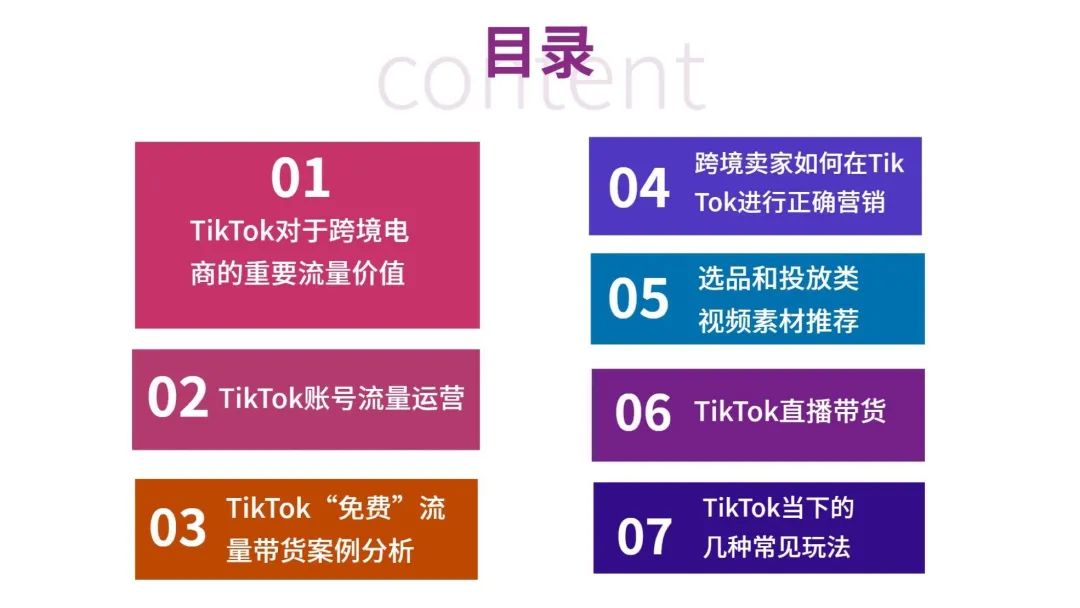 目录
content

01
TikTok对于跨境电商的重要流量价值

02 TikTok账号流量运营

03 TikTok“免费”流量带货案例分析

04 跨境卖家如何在TikTok进行正确营销

05 选品和投放类视频素材推荐

06 TikTok直播带货

07 TikTok当下的几种常见玩法